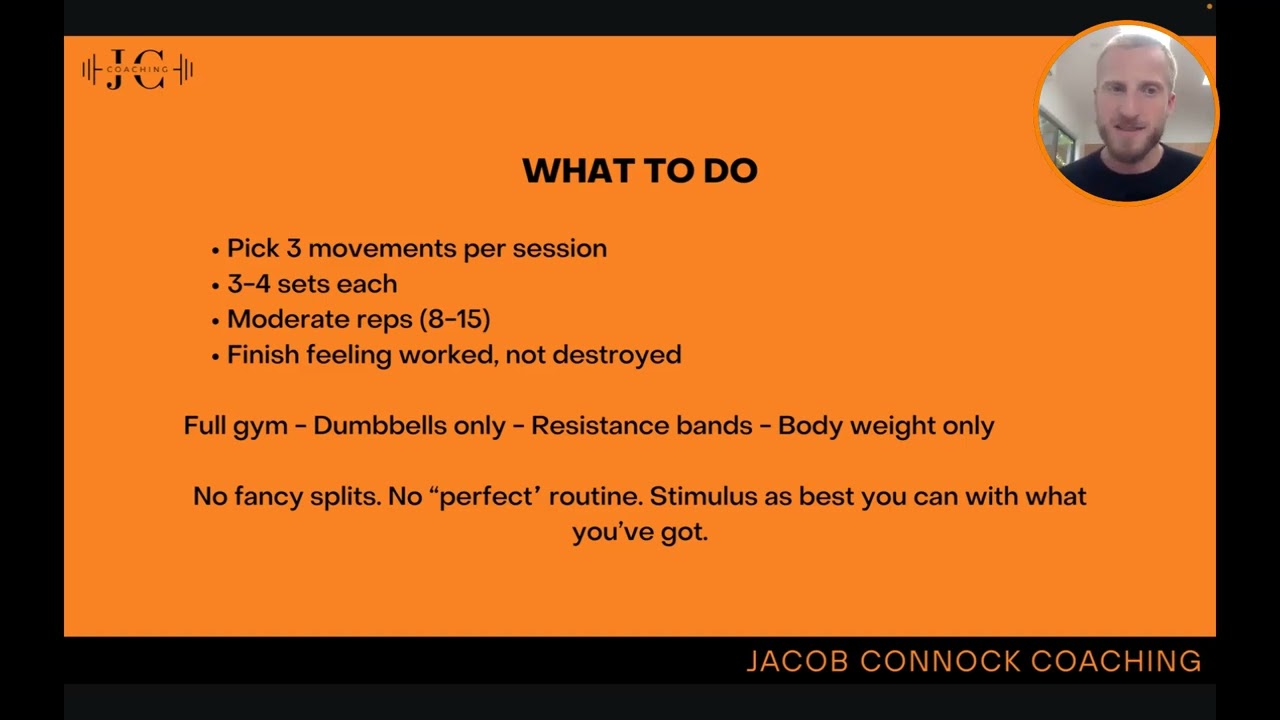 JC COACHING

WHAT TO DO

• Pick 3 movements per session
• 3-4 sets each
• Moderate reps (8-15)
• Finish feeling worked, not destroyed

Full gym - Dumbbells only - Resistance bands - Body weight only

No fancy splits. No “perfect’ routine. Stimulus as best you can with what you’ve got.

JACOB CONNOCK COACHING